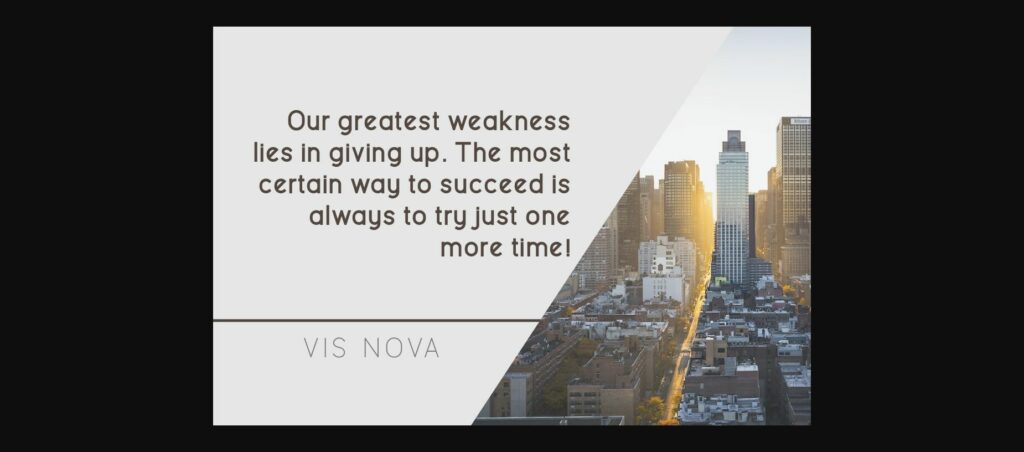 Our greatest weakness lies in giving up. The most certain way to succeed is always to try just one more time!

VIS NOVA